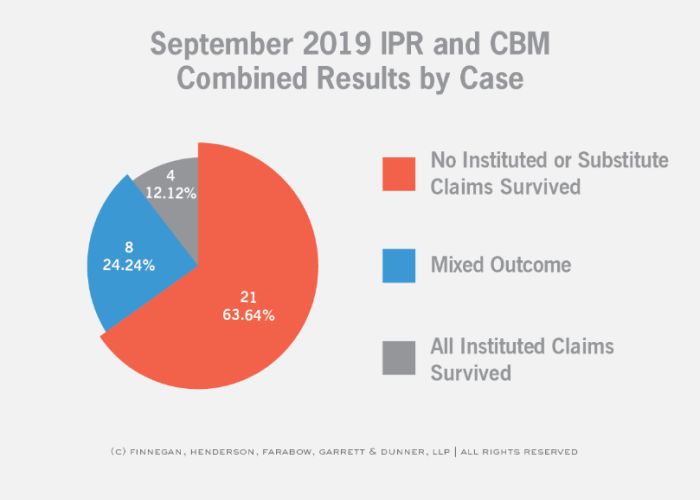 September 2019 IPR and CBM Combined Results by Case

4
12.12%

8
24.24%

21
63.64%

No Instituted or Substitute Claims Survived

Mixed Outcome

All Instituted Claims Survived

(C) FINNEGAN, HENDERSON, FARABOW, GARRETT & DUNNER, LLP | ALL RIGHTS RESERVED